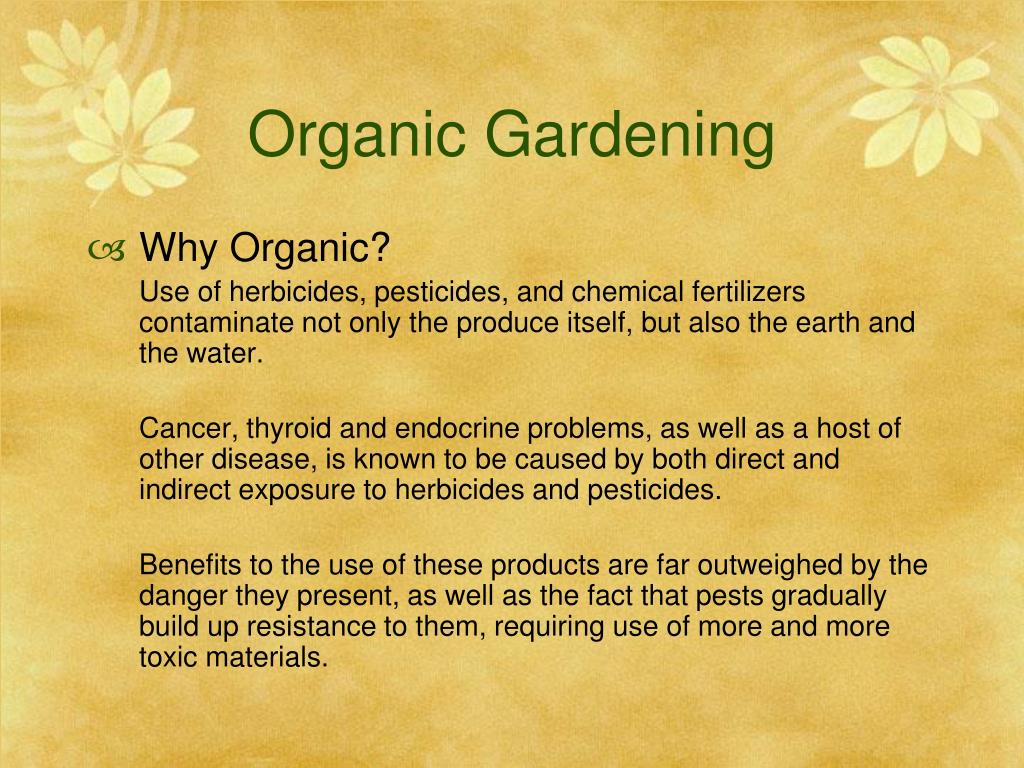 Organic Gardening

Why Organic?

Use of herbicides, pesticides, and chemical fertilizers contaminate not only the produce itself, but also the earth and the water.

Cancer, thyroid and endocrine problems, as well as a host of other disease, is known to be caused by both direct and indirect exposure to herbicides and pesticides.

Benefits to the use of these products are far outweighed by the danger they present, as well as the fact that pests gradually build up resistance to them, requiring use of more and more toxic materials.